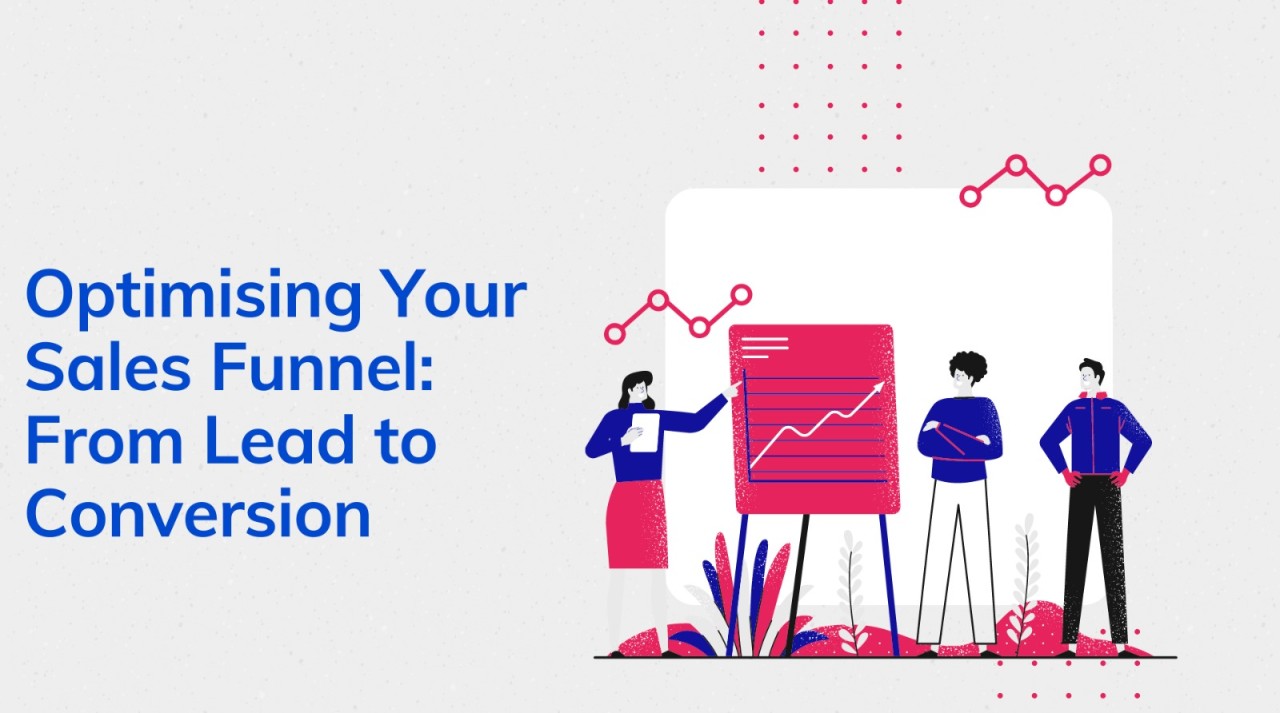 Optimising Your Sales Funnel: From Lead to Conversion